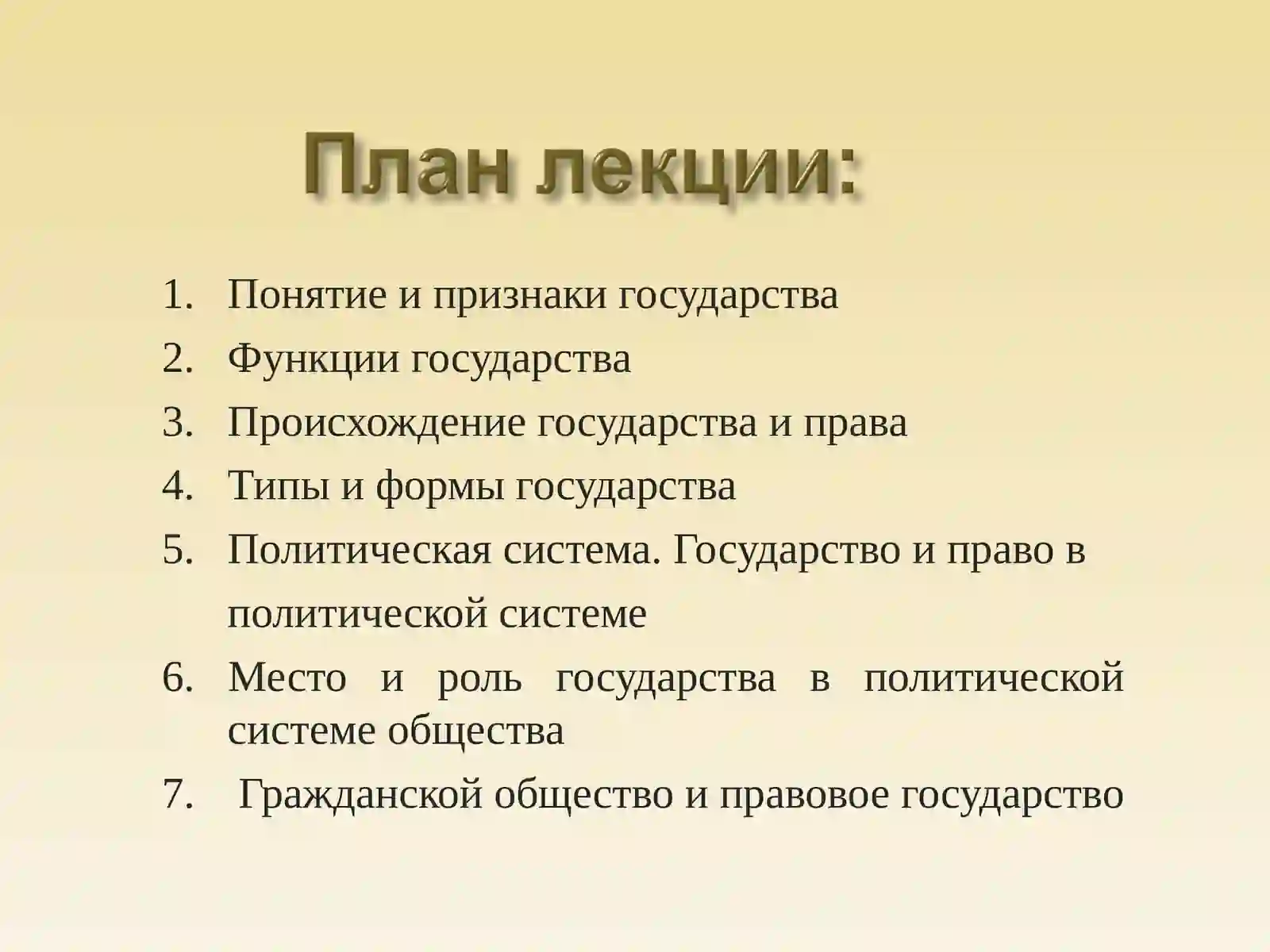 План лекции:

1. Понятие и признаки государства
2. Функции государства
3. Происхождение государства и права
4. Типы и формы государства
5. Политическая система. Государство и право в политической системе
6. Место и роль государства в политической системе общества
7. Гражданской общество и правовое государство